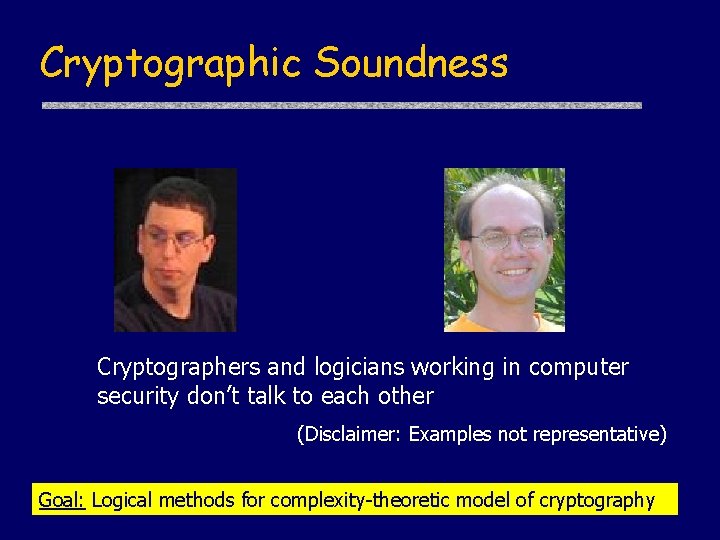 Cryptographic Soundness

Cryptographers and logicians working in computer security don't talk to each other

(Disclaimer: Examples not representative)

Goal: Logical methods for complexity-theoretic model of cryptography